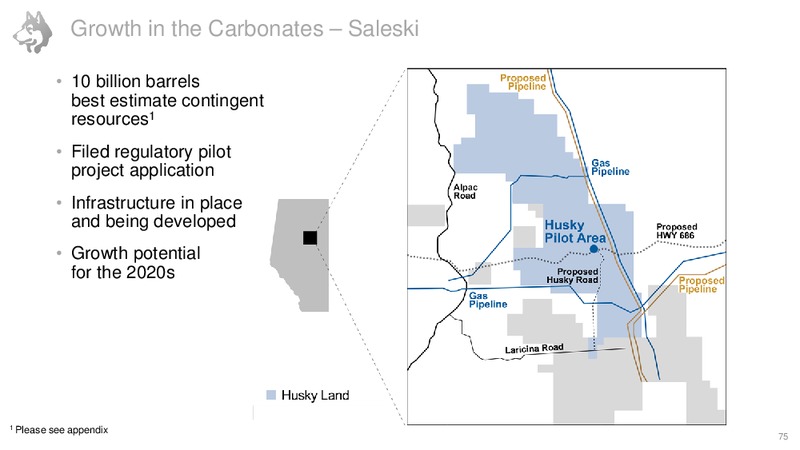 Growth in the Carbonates – Saleski

• 10 billion barrels best estimate contingent resources$^1$

• Filed regulatory pilot project application

• Infrastructure in place and being developed

• Growth potential for the 2020s

Proposed Pipeline

Gas Pipeline

Alpac Road

Husky Pilot Area

Proposed HWY 686

Proposed Husky Road

Proposed Pipeline

Gas Pipeline

Laricina Road

Husky Land

$^1$ Please see appendix

75